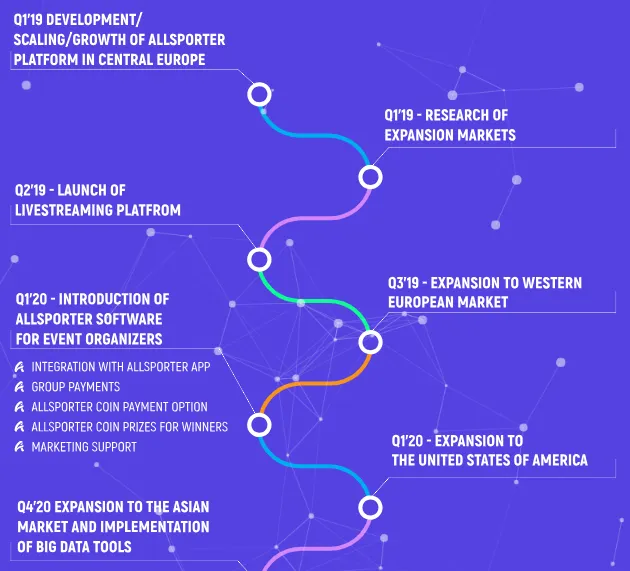 Q1'19 DEVELOPMENT/ SCALING/GROWTH OF ALLSPORTER PLATFORM IN CENTRAL EUROPE

Q1'19 - RESEARCH OF EXPANSION MARKETS

Q2'19 - LAUNCH OF LIVESTREAMING PLATFROM

Q3'19 - EXPANSION TO WESTERN EUROPEAN MARKET

Q1'20 - INTRODUCTION OF ALLSPORTER SOFTWARE FOR EVENT ORGANIZERS

INTEGRATION WITH ALLSPORTER APP
GROUP PAYMENTS
ALLSPORTER COIN PAYMENT OPTION
ALLSPORTER COIN PRIZES FOR WINNERS
MARKETING SUPPORT

Q1'20 - EXPANSION TO THE UNITED STATES OF AMERICA

Q4'20 EXPANSION TO THE ASIAN MARKET AND IMPLEMENTATION OF BIG DATA TOOLS